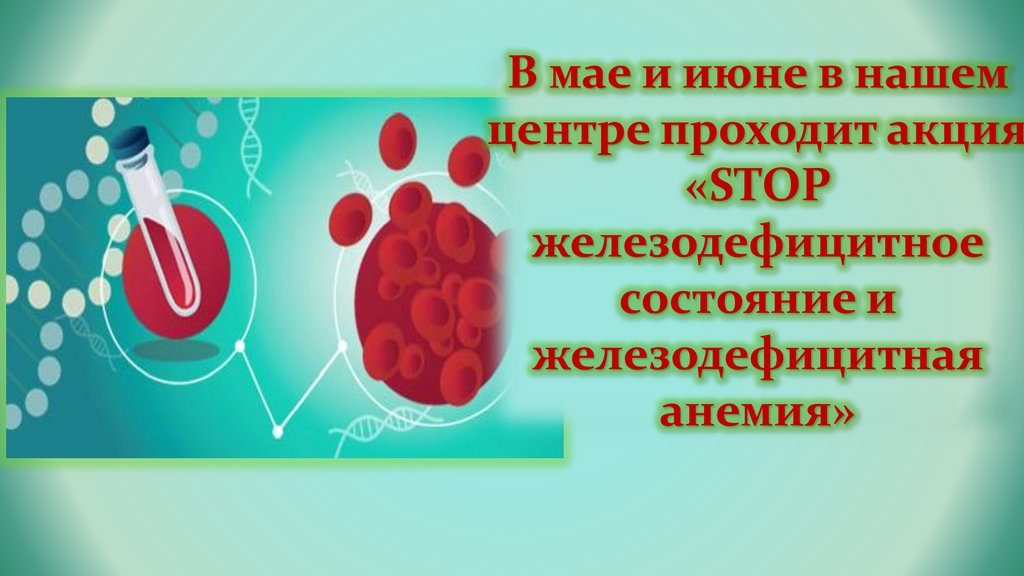 В мае и июне в нашем центре проходит акция «STOP железодефицитное состояние и железодефицитная анемия»